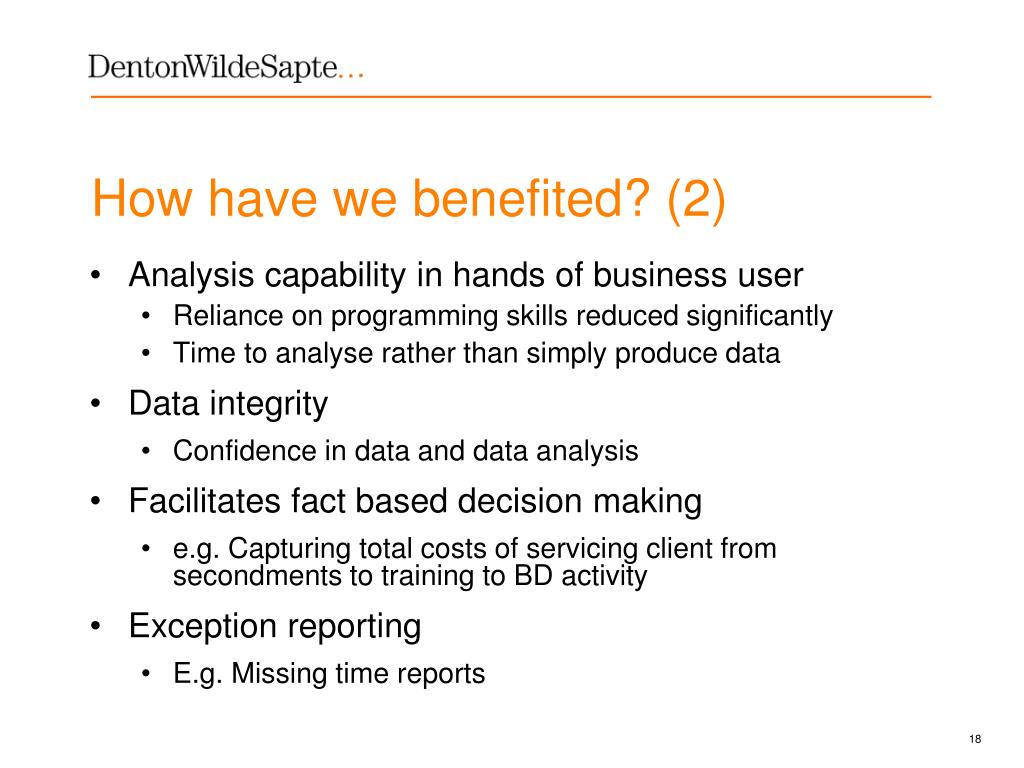 DentonWildeSapte...

How have we benefited? (2)

• Analysis capability in hands of business user
  • Reliance on programming skills reduced significantly
  • Time to analyse rather than simply produce data
• Data integrity
  • Confidence in data and data analysis
• Facilitates fact based decision making
  • e.g. Capturing total costs of servicing client from secondments to training to BD activity
• Exception reporting
  • E.g. Missing time reports

18